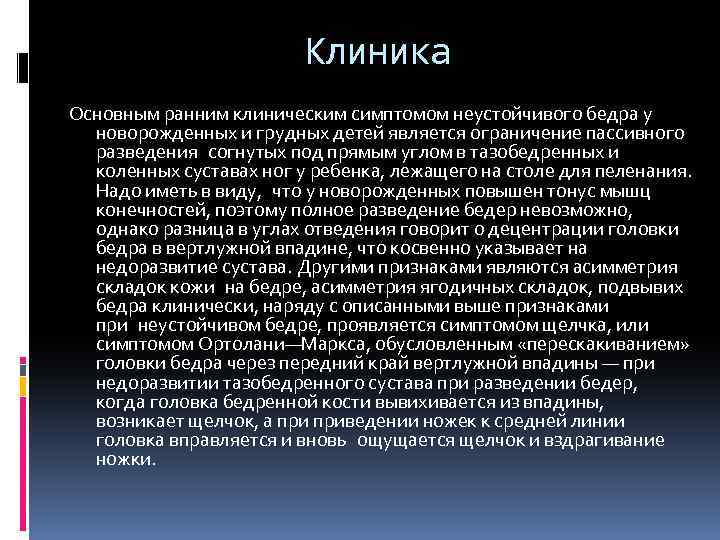 Клиника

Основным ранним клиническим симптомом неустойчивого бедра у новорожденных и грудных детей является ограничение пассивного разведения  согнутых под прямым углом в тазобедренных и коленных суставах ног у ребенка, лежащего на столе для пеленания. Надо иметь в виду,  что у новорожденных повышен тонус мышц конечностей, поэтому полное разведение бедер невозможно, однако разница в углах отведения говорит о децентрации головки бедра в вертлужной впадине, что косвенно указывает на недоразвитие сустава. Другими признаками являются асимметрия складок кожи  на бедре, асимметрия ягодичных складок, подвывих бедра клинически, наряду с описанными выше признаками при  неустойчивом бедре, проявляется симптомом щелчка, или симптомом Ортолани—Маркса, обусловленным «перескакиванием» головки бедра через передний край вертлужной впадины — при недоразвитии тазобедренного сустава при разведении бедер, когда головка бедренной кости вывихивается из впадины, возникает щелчок, а при приведении ножек к средней линии головка вправляется и вновь  ощущается щелчок и вздрагивание ножки.